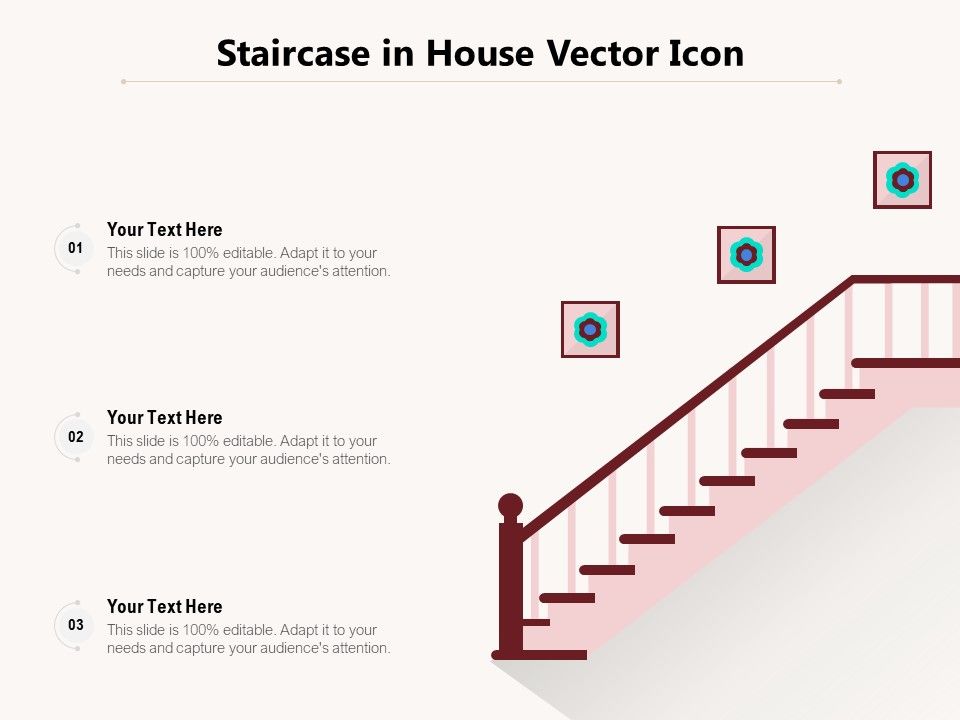 Staircase in House Vector Icon

01
Your Text Here
This slide is 100% editable. Adapt it to your needs and capture your audience's attention.

02
Your Text Here
This slide is 100% editable. Adapt it to your needs and capture your audience's attention.

03
Your Text Here
This slide is 100% editable. Adapt it to your needs and capture your audience's attention.